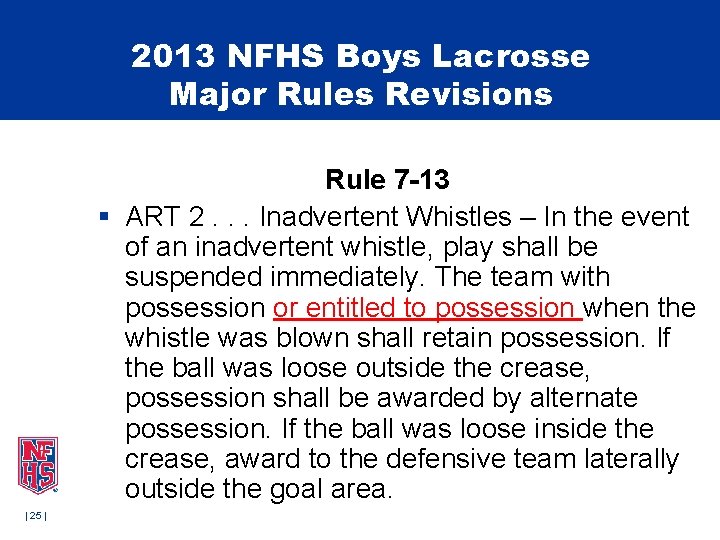 2013 NFHS Boys Lacrosse
Major Rules Revisions

Rule 7-13

▪ ART 2 . . . Inadvertent Whistles – In the event of an inadvertent whistle, play shall be suspended immediately. The team with possession or entitled to possession when the whistle was blown shall retain possession. If the ball was loose outside the crease, possession shall be awarded by alternate possession. If the ball was loose inside the crease, award to the defensive team laterally outside the goal area.

NFHS

| 25 |